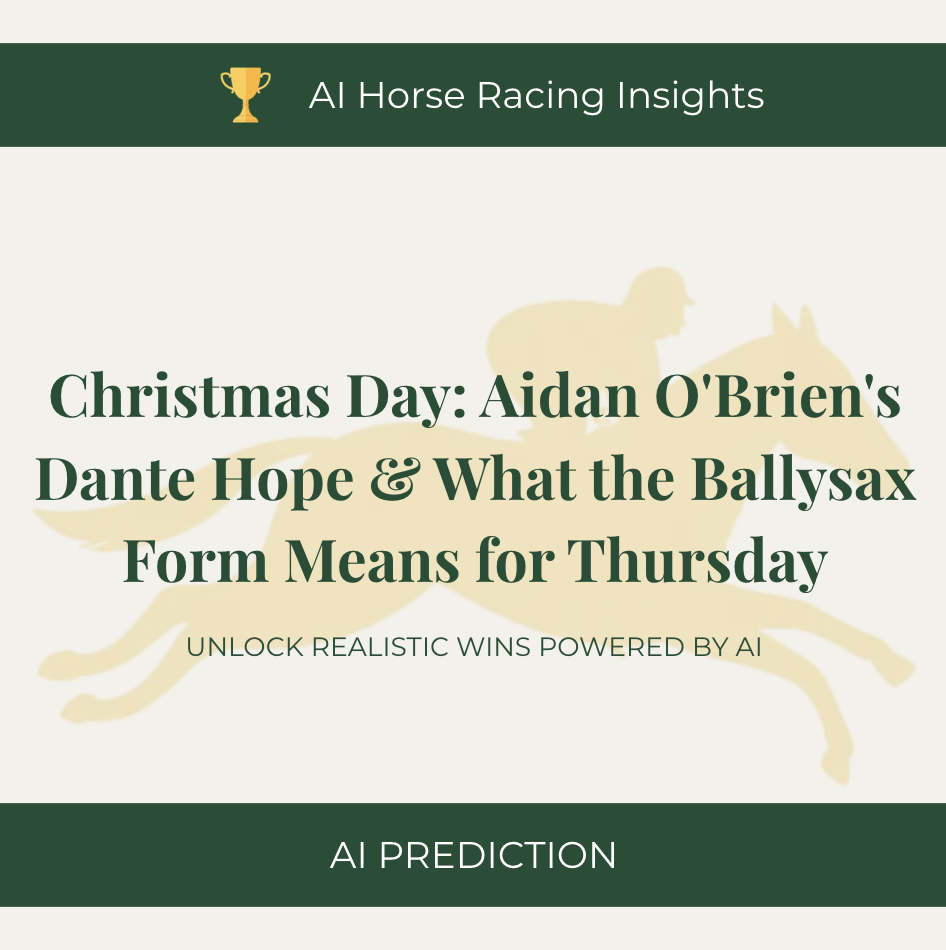 AI Horse Racing Insights

Christmas Day: Aidan O'Brien's Dante Hope & What the Ballysax Form Means for Thursday

UNLOCK REALISTIC WINS POWERED BY AI

AI PREDICTION